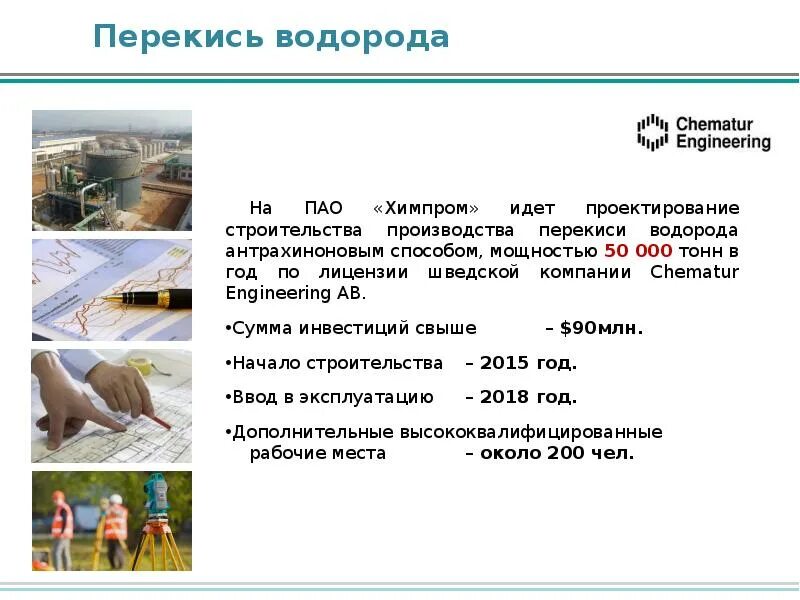 Перекись водорода

Chematur Engineering

На ПАО «Химпром» идет проектирование строительства производства перекиси водорода антрахиноновым способом, мощностью 50 000 тонн в год по лицензии шведской компании Chematur Engineering AB.

•Сумма инвестиций свыше – $90млн.

•Начало строительства – 2015 год.

•Ввод в эксплуатацию – 2018 год.

•Дополнительные высококвалифицированные рабочие места – около 200 чел.